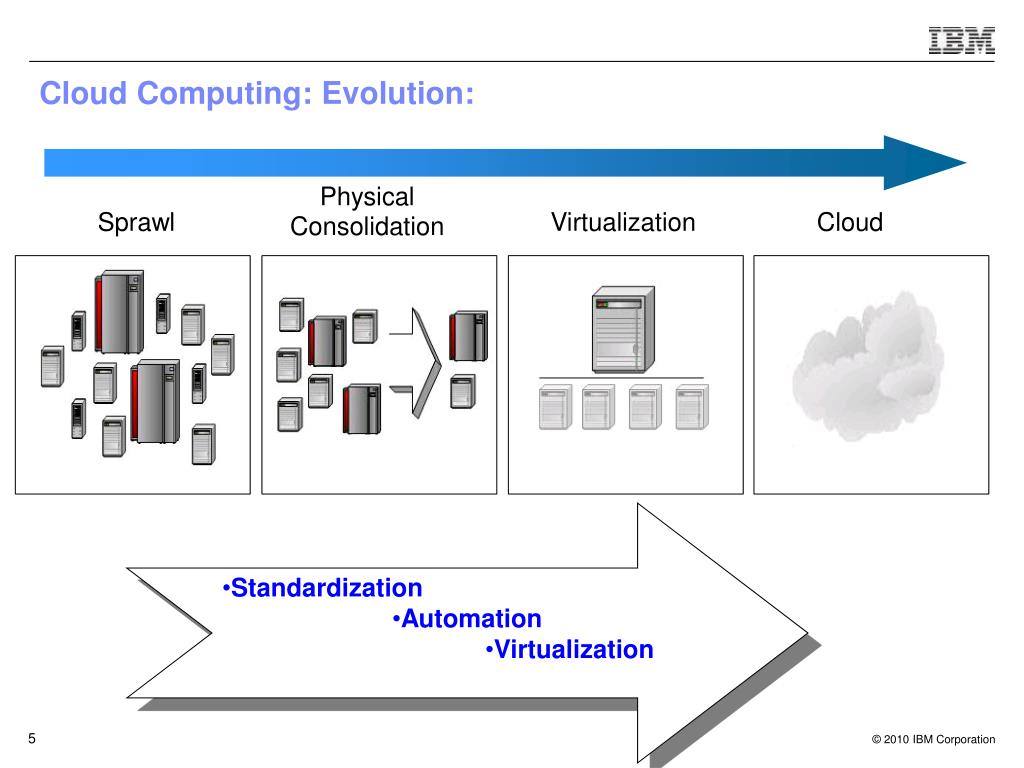 IBM

Cloud Computing: Evolution:

Sprawl

Physical Consolidation

Virtualization

Cloud

•Standardization

•Automation

•Virtualization

5

© 2010 IBM Corporation